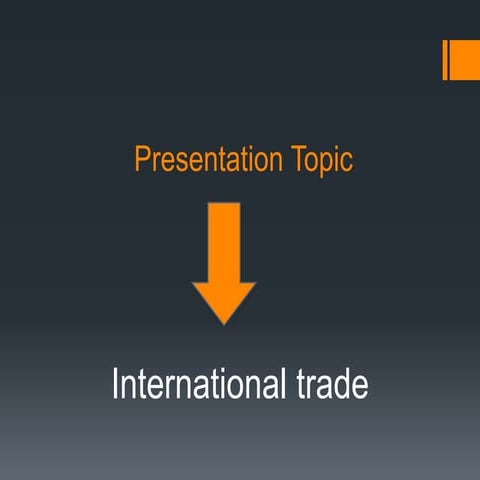 Presentation Topic

International trade